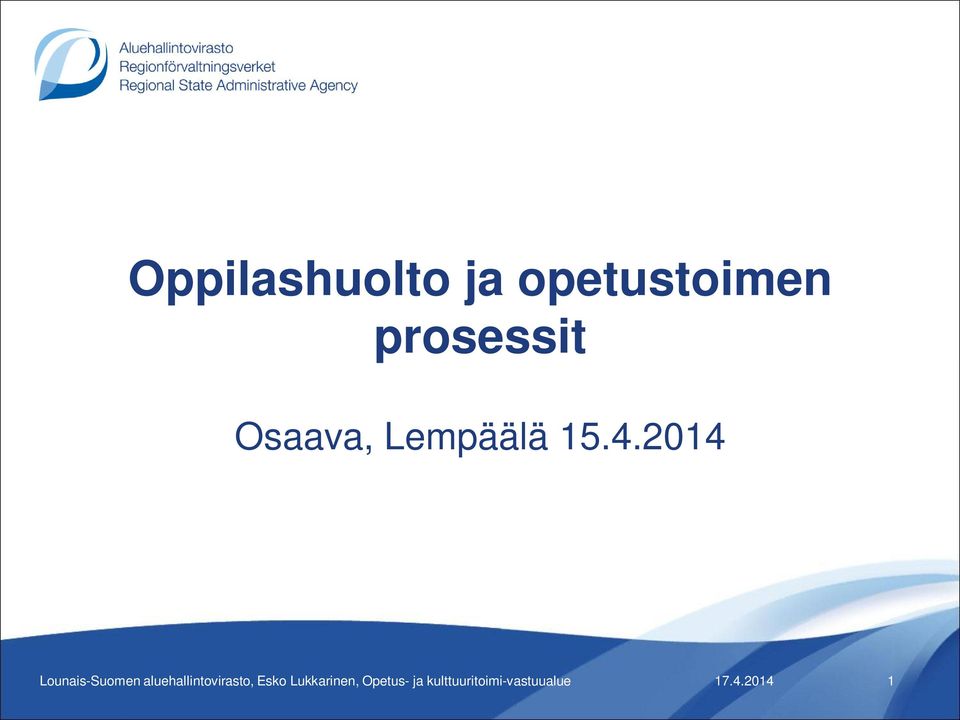 Aluehallintovirasto
Regionförvaltningsverket
Regional State Administrative Agency

Oppilashuolto ja opetustoimen prosessit

Osaava, Lempäälä 15.4.2014

Lounais-Suomen aluehallintovirasto, Esko Lukkarinen, Opetus- ja kulttuuritoimi-vastuualue 17.4.2014 1